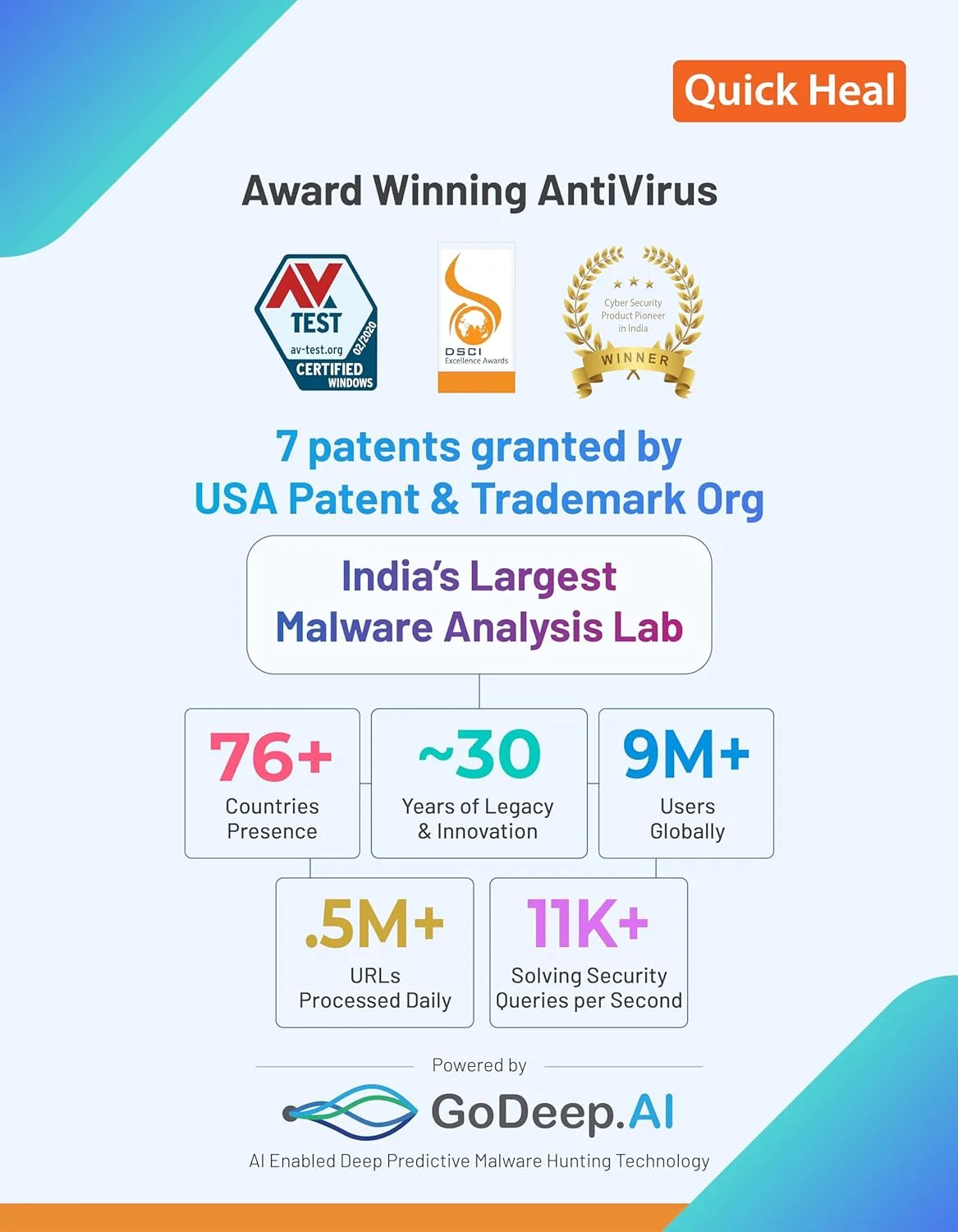 Quick Heal

Award Winning AntiVirus

AV TEST av-test.org 02/2020 CERTIFIED WINDOWS

DSCI Excellence Awards

Cyber Security Product Pioneer in India WINNER

7 patents granted by USA Patent & Trademark Org

India's Largest Malware Analysis Lab

76+ Countries Presence

~30 Years of Legacy & Innovation

9M+ Users Globally

.5M+ URLs Processed Daily

11K+ Solving Security Queries per Second

Powered by

GoDeep.AI

AI Enabled Deep Predictive Malware Hunting Technology